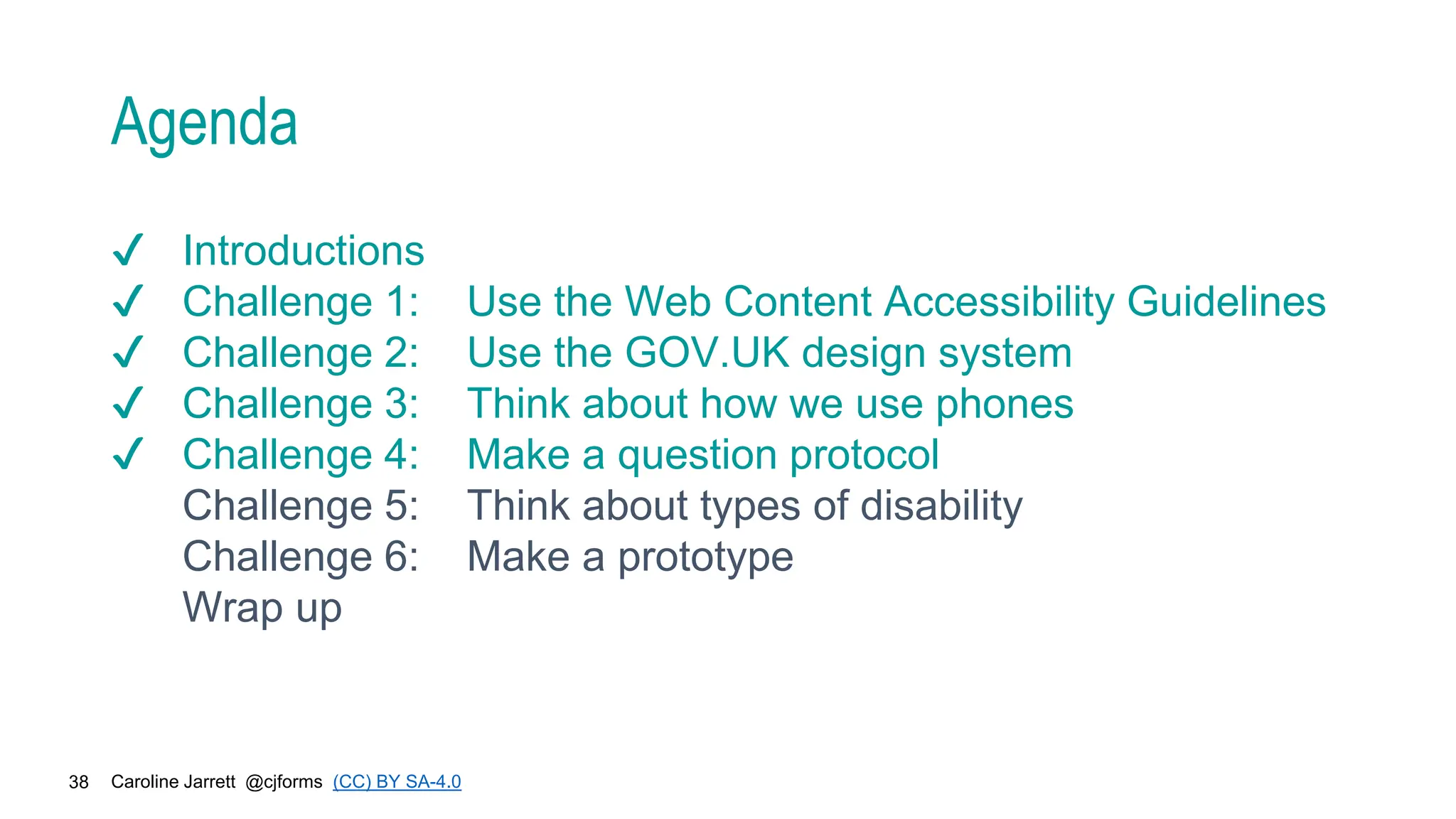 Agenda

✓ Introductions
✓ Challenge 1: Use the Web Content Accessibility Guidelines
✓ Challenge 2: Use the GOV.UK design system
✓ Challenge 3: Think about how we use phones
✓ Challenge 4: Make a question protocol
Challenge 5: Think about types of disability
Challenge 6: Make a prototype
Wrap up

38 Caroline Jarrett @cjforms (CC) BY SA-4.0